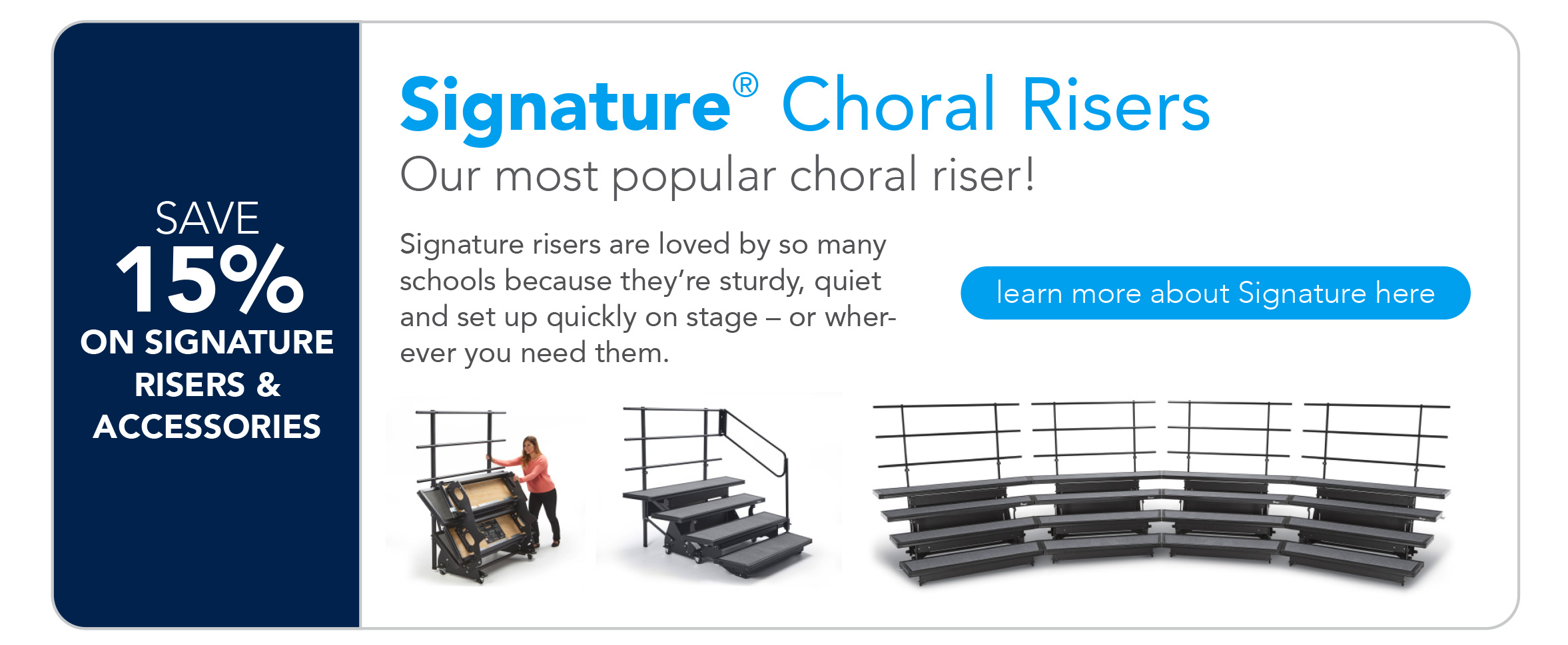 SAVE
15%
ON SIGNATURE RISERS & ACCESSORIES

Signature® Choral Risers
Our most popular choral riser!

Signature risers are loved by so many schools because they're sturdy, quiet and set up quickly on stage – or wherever you need them.

learn more about Signature here